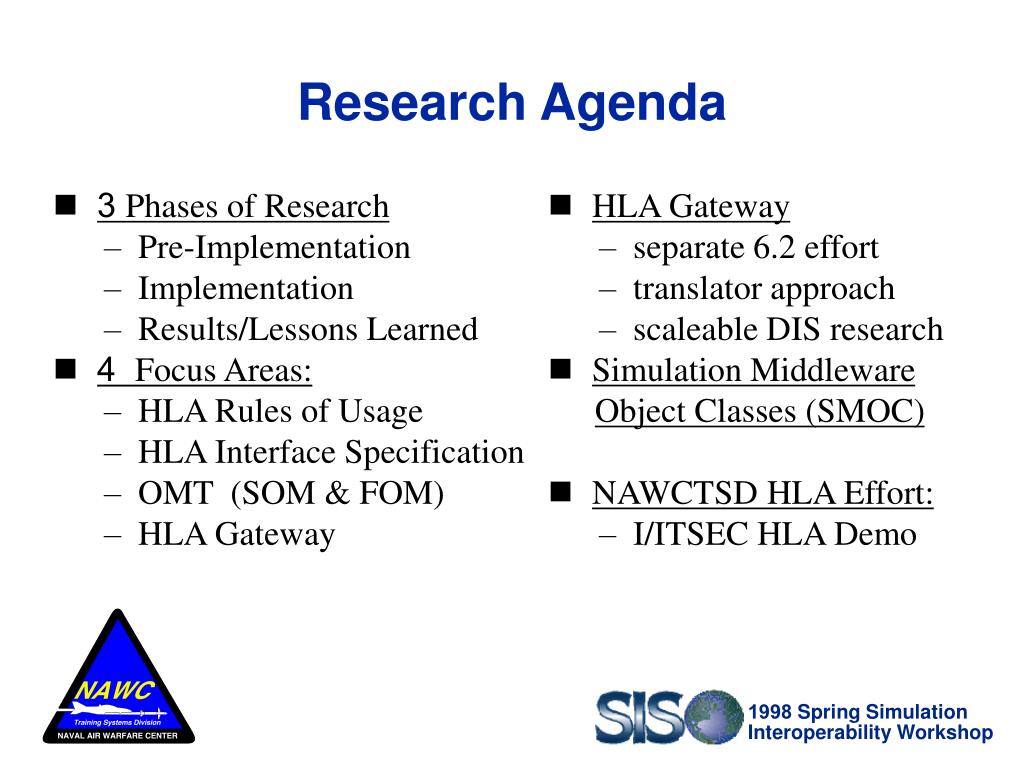 Research Agenda

■ 3 Phases of Research
– Pre-Implementation
– Implementation
– Results/Lessons Learned

■ 4 Focus Areas:
– HLA Rules of Usage
– HLA Interface Specification
– OMT (SOM & FOM)
– HLA Gateway

■ HLA Gateway
– separate 6.2 effort
– translator approach
– scaleable DIS research

■ Simulation Middleware Object Classes (SMOC)

■ NAWCTSD HLA Effort:
– I/ITSEC HLA Demo

NAWC
Training Systems Division
NAVAL AIR WARFARE CENTER

SISO
1998 Spring Simulation Interoperability Workshop